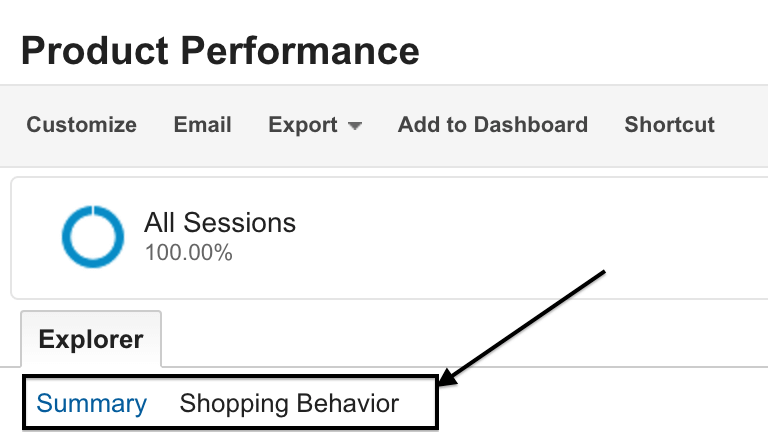 Product Performance

Customize Email Export Add to Dashboard Shortcut

All Sessions
100.00%

Explorer

Summary Shopping Behavior